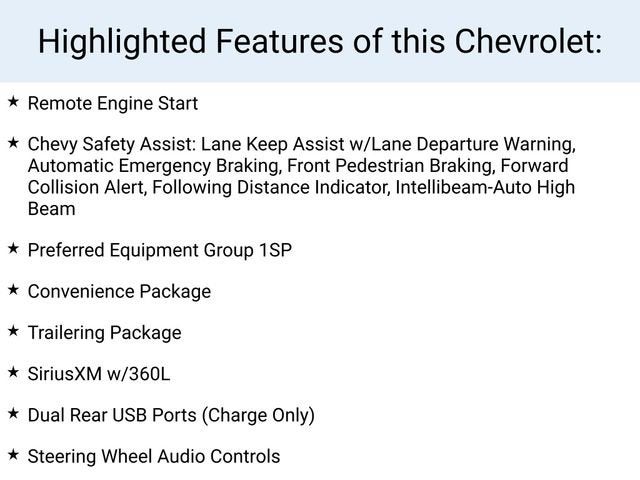 Highlighted Features of this Chevrolet:

★ Remote Engine Start

★ Chevy Safety Assist: Lane Keep Assist w/Lane Departure Warning, Automatic Emergency Braking, Front Pedestrian Braking, Forward Collision Alert, Following Distance Indicator, Intellibeam-Auto High Beam

★ Preferred Equipment Group 1SP

★ Convenience Package

★ Trailering Package

★ SiriusXM w/360L

★ Dual Rear USB Ports (Charge Only)

★ Steering Wheel Audio Controls